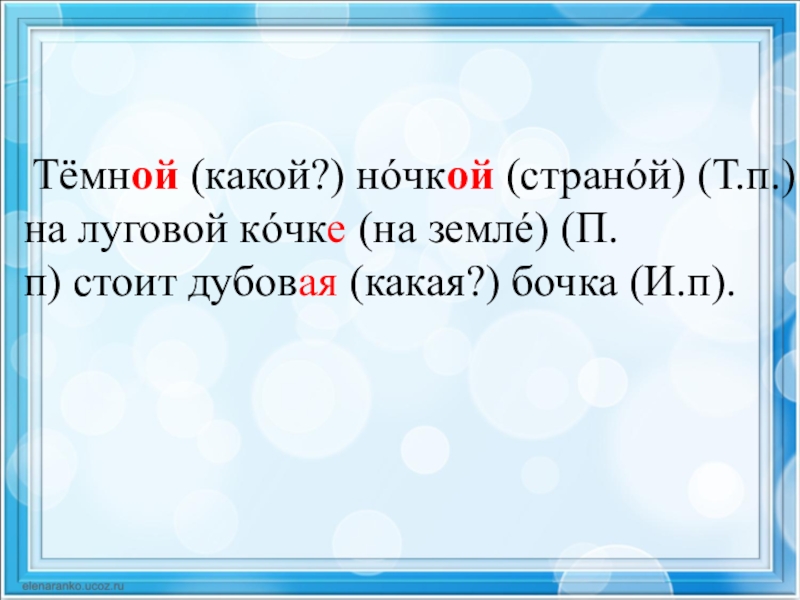 Тёмной (какой?) но́чкой (страно́й) (Т.п.) на луговой ко́чке (на земле́) (П. п) стоит дубовая (какая?) бочка (И.п).

elenaranko.ucoz.ru